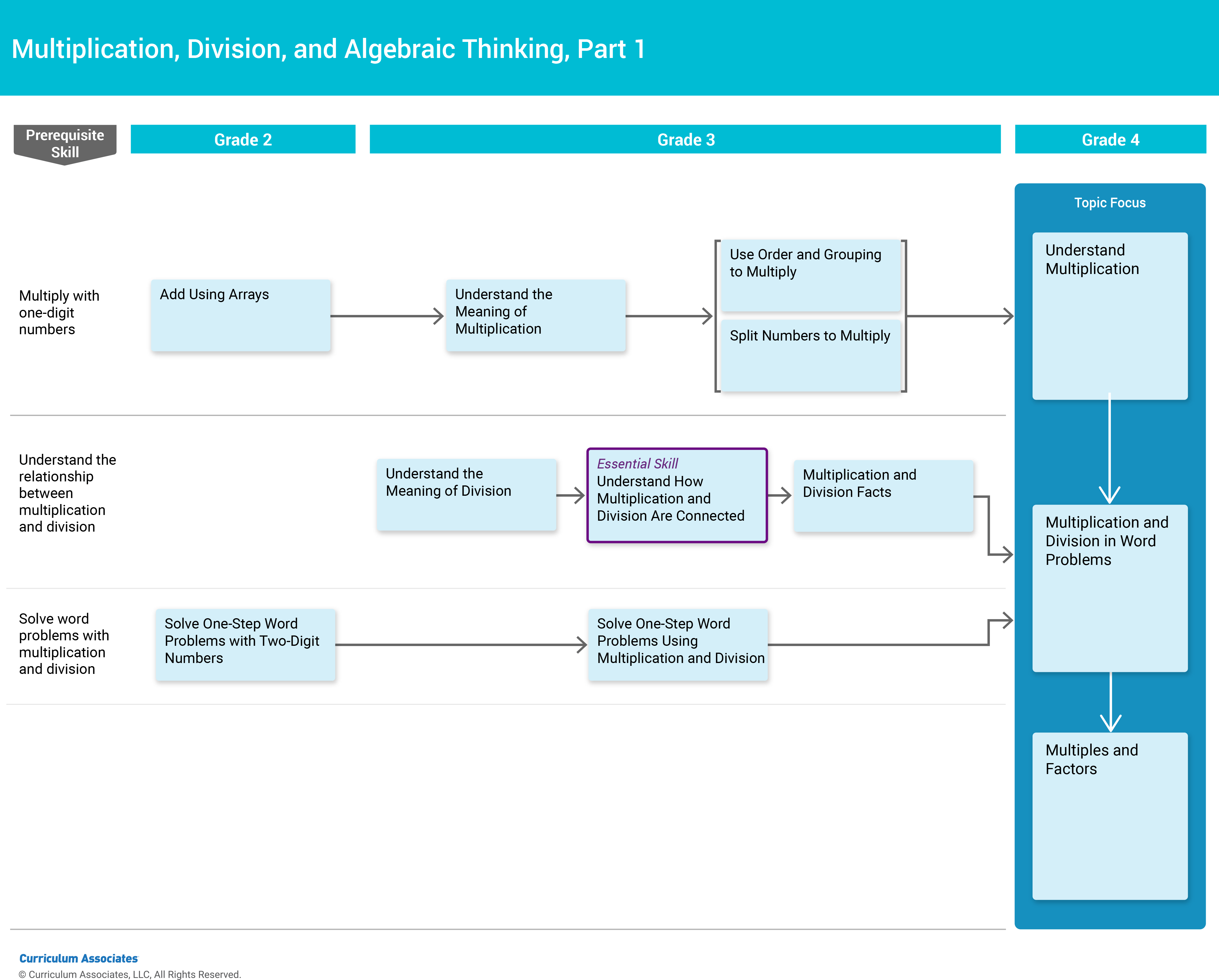 Multiplication, Division, and Algebraic Thinking, Part 1

Prerequisite Skill

Grade 2

Grade 3

Grade 4

Topic Focus

Multiply with one-digit numbers

Add Using Arrays

Understand the Meaning of Multiplication

Use Order and Grouping to Multiply

Split Numbers to Multiply

Understand Multiplication

Understand the relationship between multiplication and division

Understand the Meaning of Division

Essential Skill
Understand How Multiplication and Division Are Connected

Multiplication and Division Facts

Multiplication and Division in Word Problems

Solve word problems with multiplication and division

Solve One-Step Word Problems with Two-Digit Numbers

Solve One-Step Word Problems Using Multiplication and Division

Multiples and Factors

Curriculum Associates
© Curriculum Associates, LLC, All Rights Reserved.